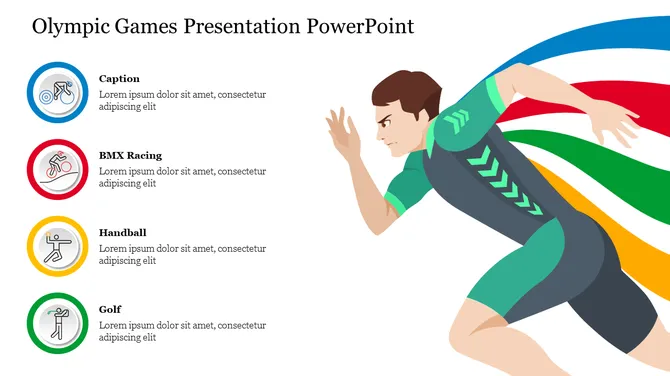 Olympic Games Presentation PowerPoint

Caption
Lorem ipsum dolor sit amet, consectetur adipiscing elit

BMX Racing
Lorem ipsum dolor sit amet, consectetur adipiscing elit

Handball
Lorem ipsum dolor sit amet, consectetur adipiscing elit

Golf
Lorem ipsum dolor sit amet, consectetur adipiscing elit